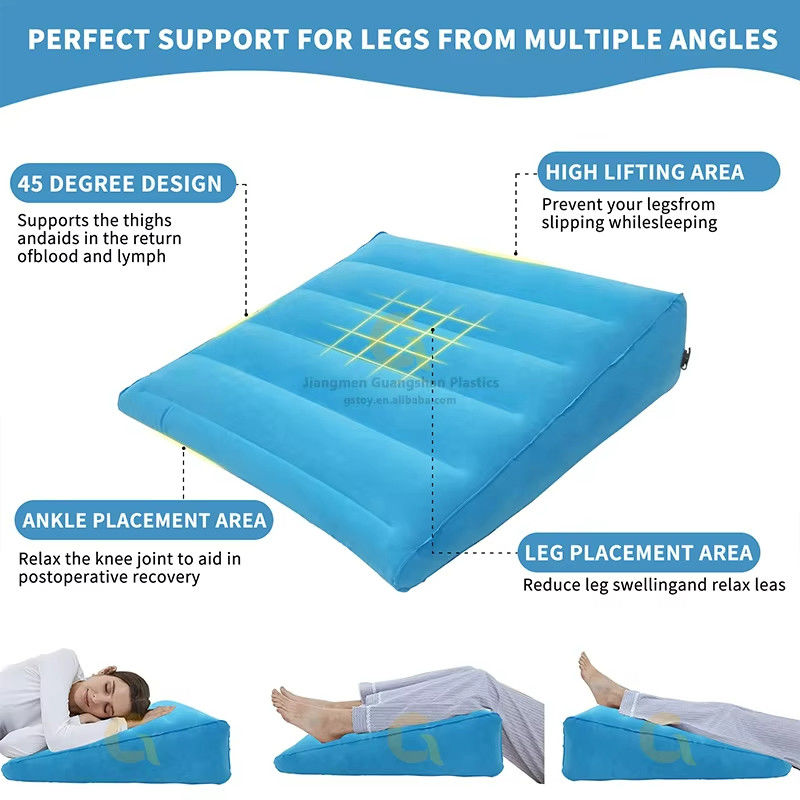 PERFECT SUPPORT FOR LEGS FROM MULTIPLE ANGLES

45 DEGREE DESIGN

Supports the thighs andaids in the return ofblood and lymph

HIGH LIFTING AREA

Prevent your legsfrom slipping whilesleeping

Jiangmen Guangshan Plastics
gstoy.en.alibaba.com

ANKLE PLACEMENT AREA

Relax the knee joint to aid in postoperative recovery

LEG PLACEMENT AREA

Reduce leg swellingand relax leas